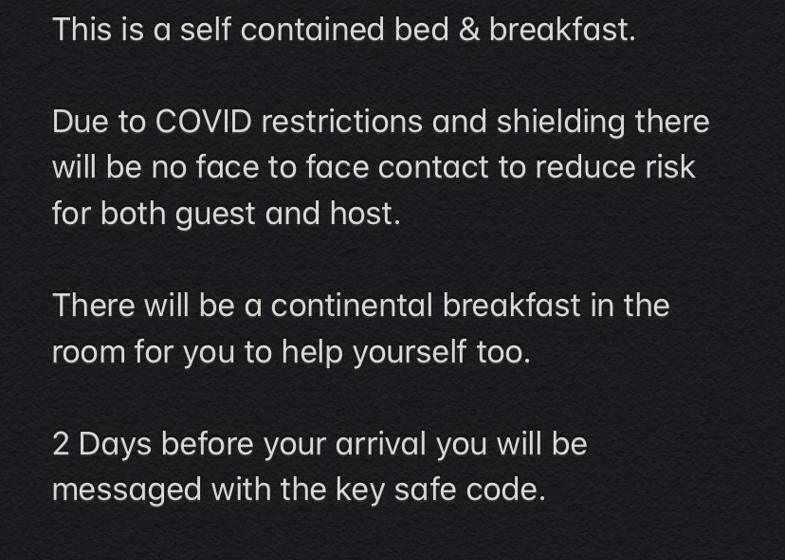 This is a self contained bed & breakfast.

Due to COVID restrictions and shielding there will be no face to face contact to reduce risk for both guest and host.

There will be a continental breakfast in the room for you to help yourself too.

2 Days before your arrival you will be messaged with the key safe code.